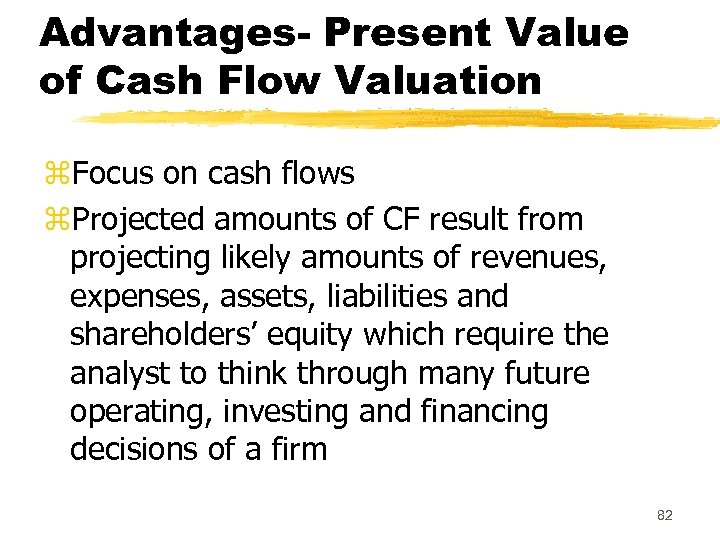 Advantages- Present Value of Cash Flow Valuation

⌘Focus on cash flows

⌘Projected amounts of CF result from projecting likely amounts of revenues, expenses, assets, liabilities and shareholders' equity which require the analyst to think through many future operating, investing and financing decisions of a firm

82